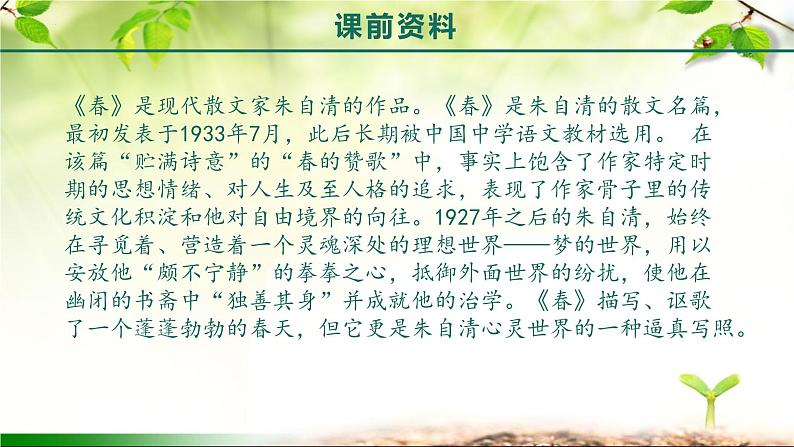 课前资料

《春》是现代散文家朱自清的作品。《春》是朱自清的散文名篇，最初发表于1933年7月，此后长期被中国中学语文教材选用。 在该篇“贮满诗意”的“春的赞歌”中，事实上饱含了作家特定时期的思想情绪、对人生及至人格的追求，表现了作家骨子里的传统文化积淀和他对自由境界的向往。1927年之后的朱自清，始终在寻觅着、营造着一个灵魂深处的理想世界——梦的世界，用以安放他“颇不宁静”的拳拳之心，抵御外面世界的纷扰，使他在幽闭的书斋中“独善其身”并成就他的治学。《春》描写、讴歌了一个蓬蓬勃勃的春天，但它更是朱自清心灵世界的一种逼真写照。